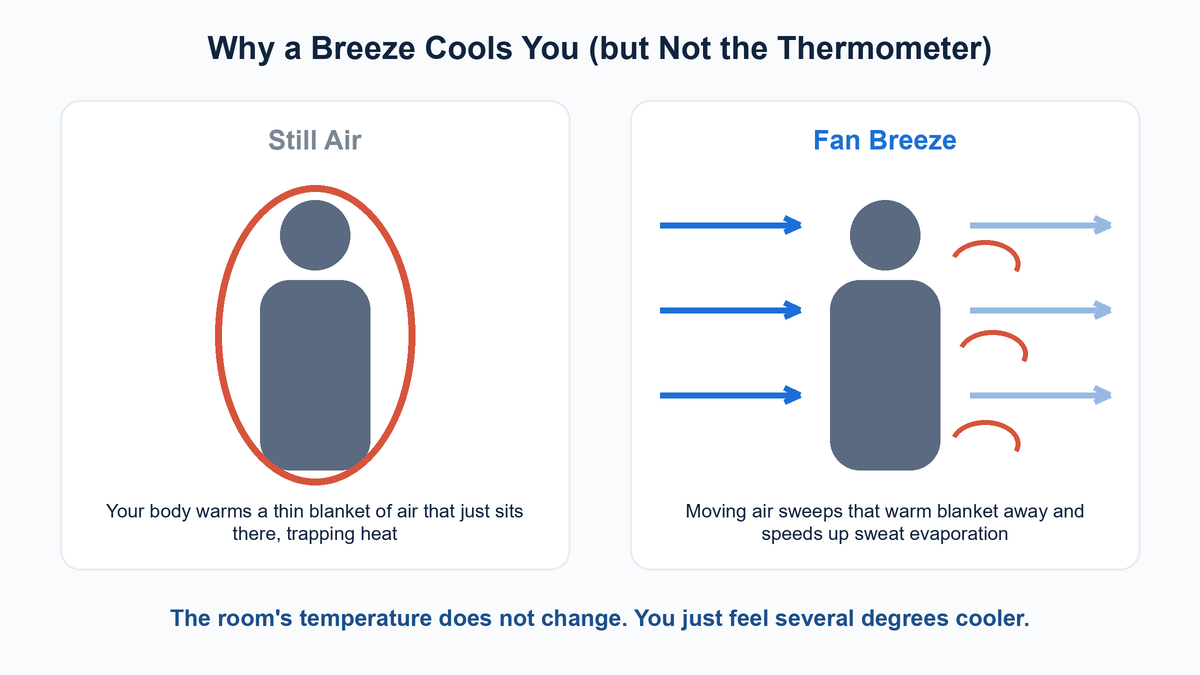 Why a Breeze Cools You (but Not the Thermometer)

Still Air

Your body warms a thin blanket of air that just sits there, trapping heat

Fan Breeze

Moving air sweeps that warm blanket away and speeds up sweat evaporation

The room's temperature does not change. You just feel several degrees cooler.